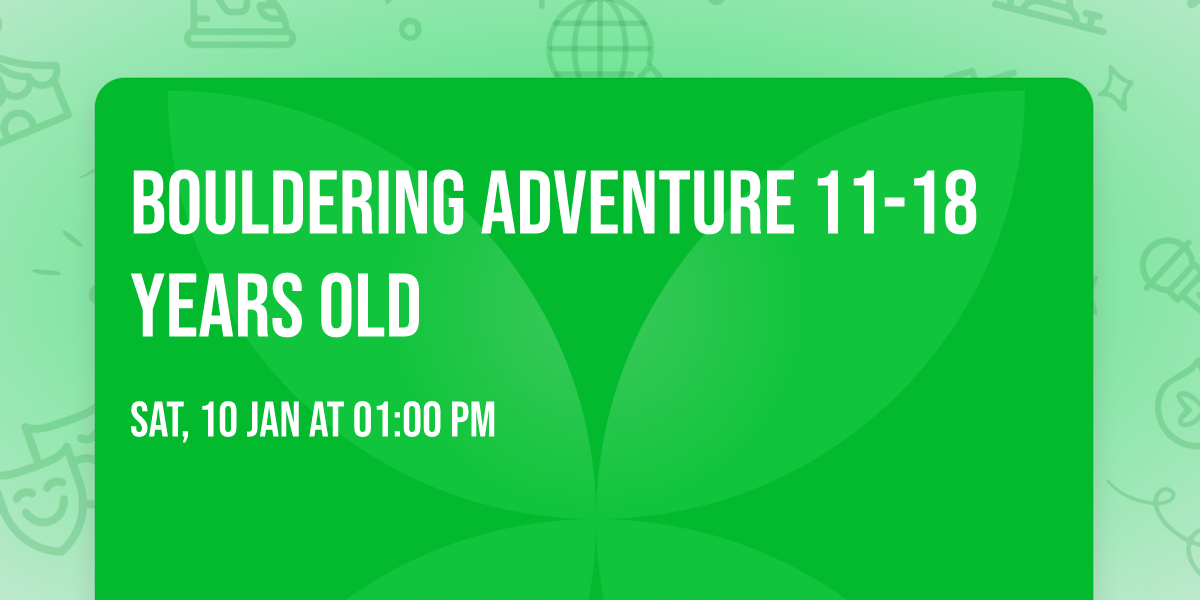 BOULDERING ADVENTURE 11-18 YEARS OLD

SAT, 10 JAN AT 01:00 PM